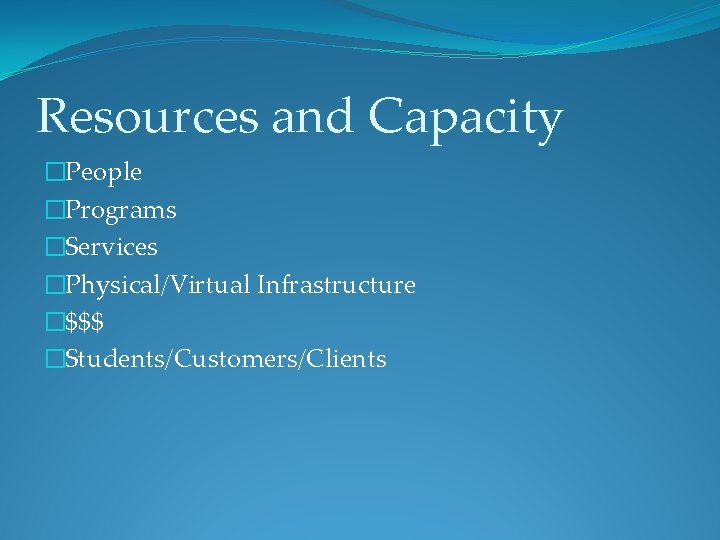 Resources and Capacity

□People
□Programs
□Services
□Physical/Virtual Infrastructure
□\$\$\$
□Students/Customers/Clients